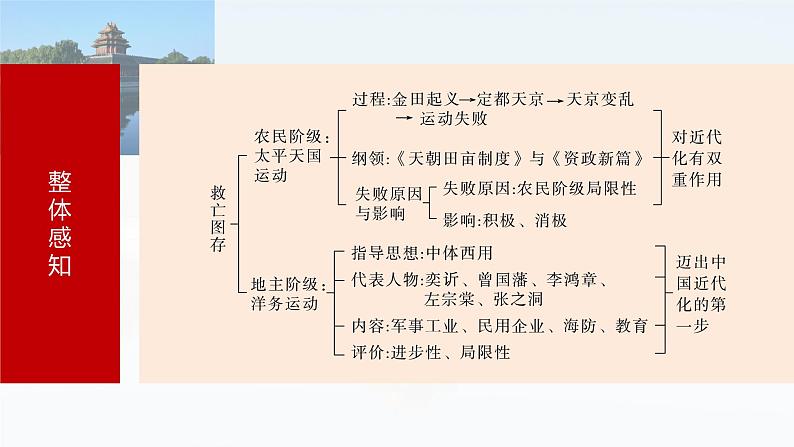 整体感知

救亡图存

农民阶级：太平天国运动

过程：金田起义→定都天京→天京变乱→运动失败

纲领：《天朝田亩制度》与《资政新篇》

失败原因与影响

失败原因：农民阶级局限性

影响：积极、消极

对近代化有双重作用

地主阶级：洋务运动

指导思想：中体西用

代表人物：奕䜣、曾国藩、李鸿章、左宗棠、张之洞

内容：军事工业、民用企业、海防、教育

评价：进步性、局限性

迈出中国近代化的第一步